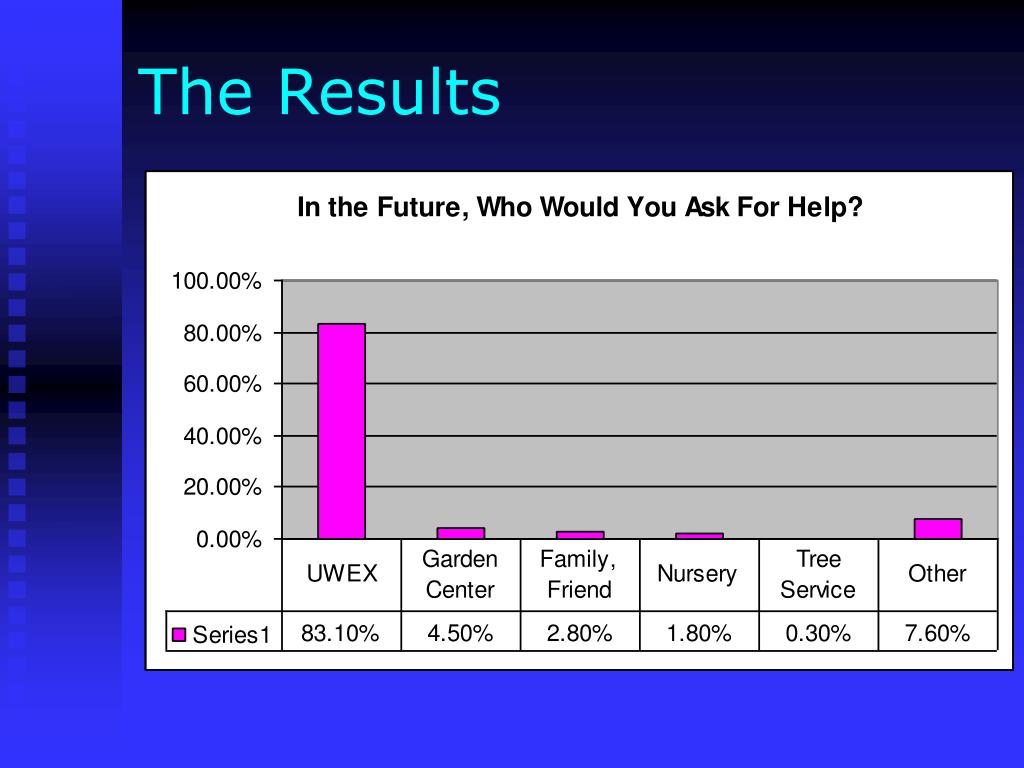 The Results

In the Future, Who Would You Ask For Help?

100.00%
80.00%
60.00%
40.00%
20.00%
0.00%

| | UWEX | Garden Center | Family, Friend | Nursery | Tree Service | Other |
|---|---|---|---|---|---|---|
| Series1 | 83.10% | 4.50% | 2.80% | 1.80% | 0.30% | 7.60% |